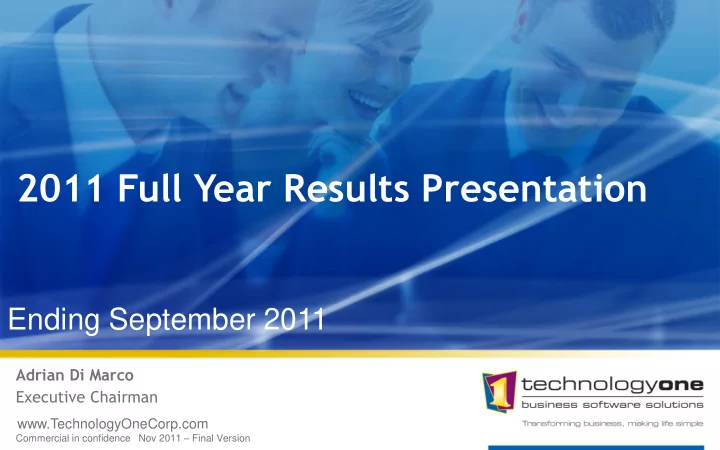 2011 Full Year Results Presentation

Ending September 2011

Adrian Di Marco
Executive Chairman

www.TechnologyOneCorp.com
Commercial in confidence Nov 2011 – Final Version

1 technologyone
business software solutions
Transforming business, making life simple